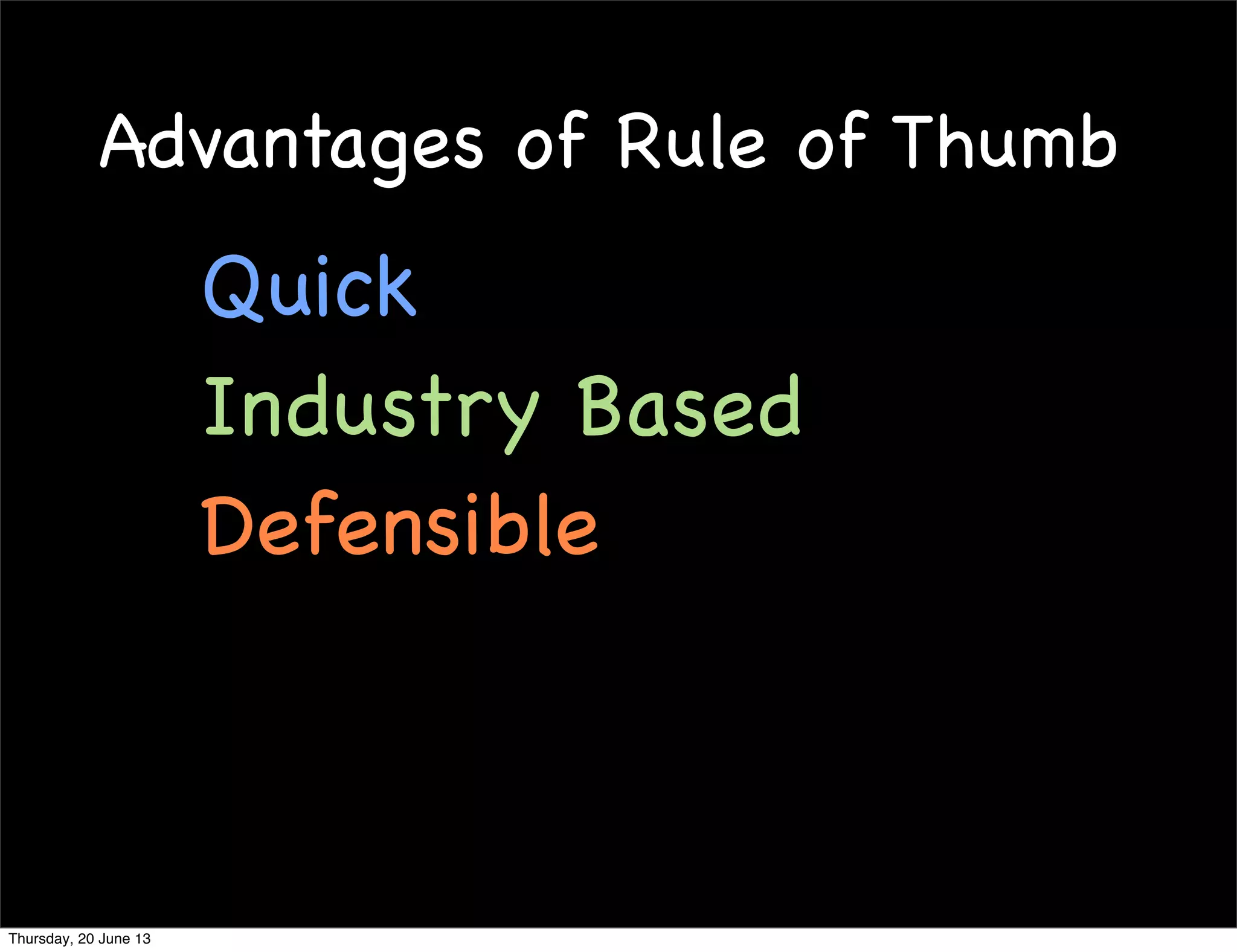 Advantages of Rule of Thumb

Quick

Industry Based

Defensible

Thursday, 20 June 13